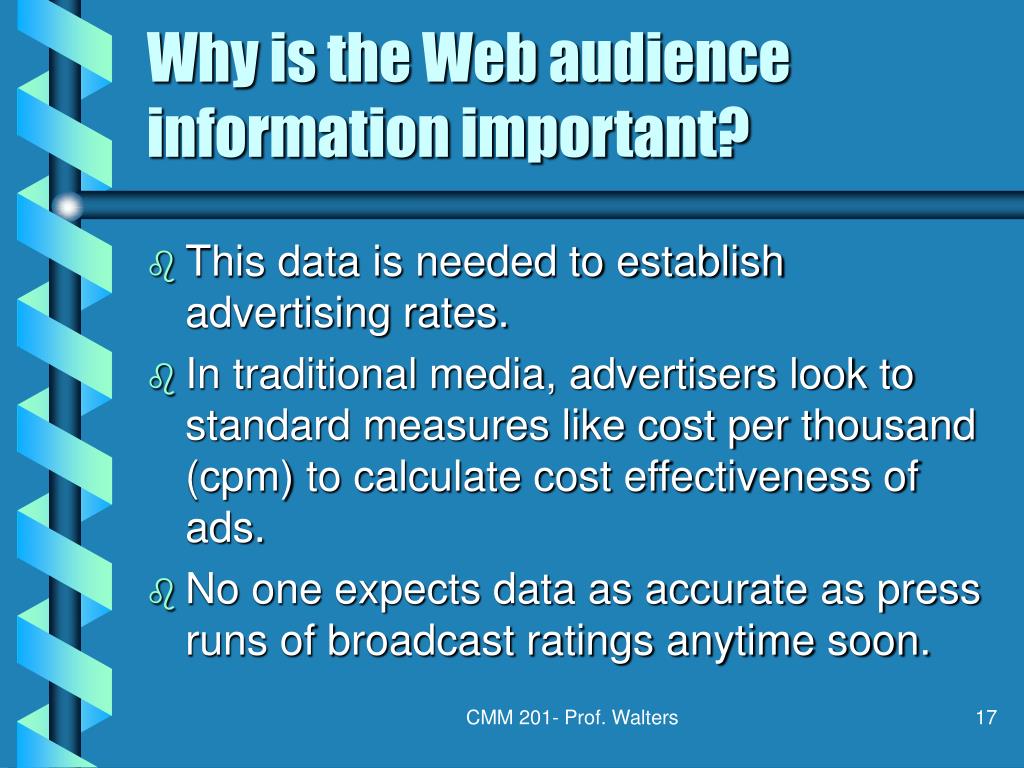 Why is the Web audience information important?

This data is needed to establish advertising rates.

In traditional media, advertisers look to standard measures like cost per thousand (cpm) to calculate cost effectiveness of ads.

No one expects data as accurate as press runs of broadcast ratings anytime soon.

CMM 201- Prof. Walters

17